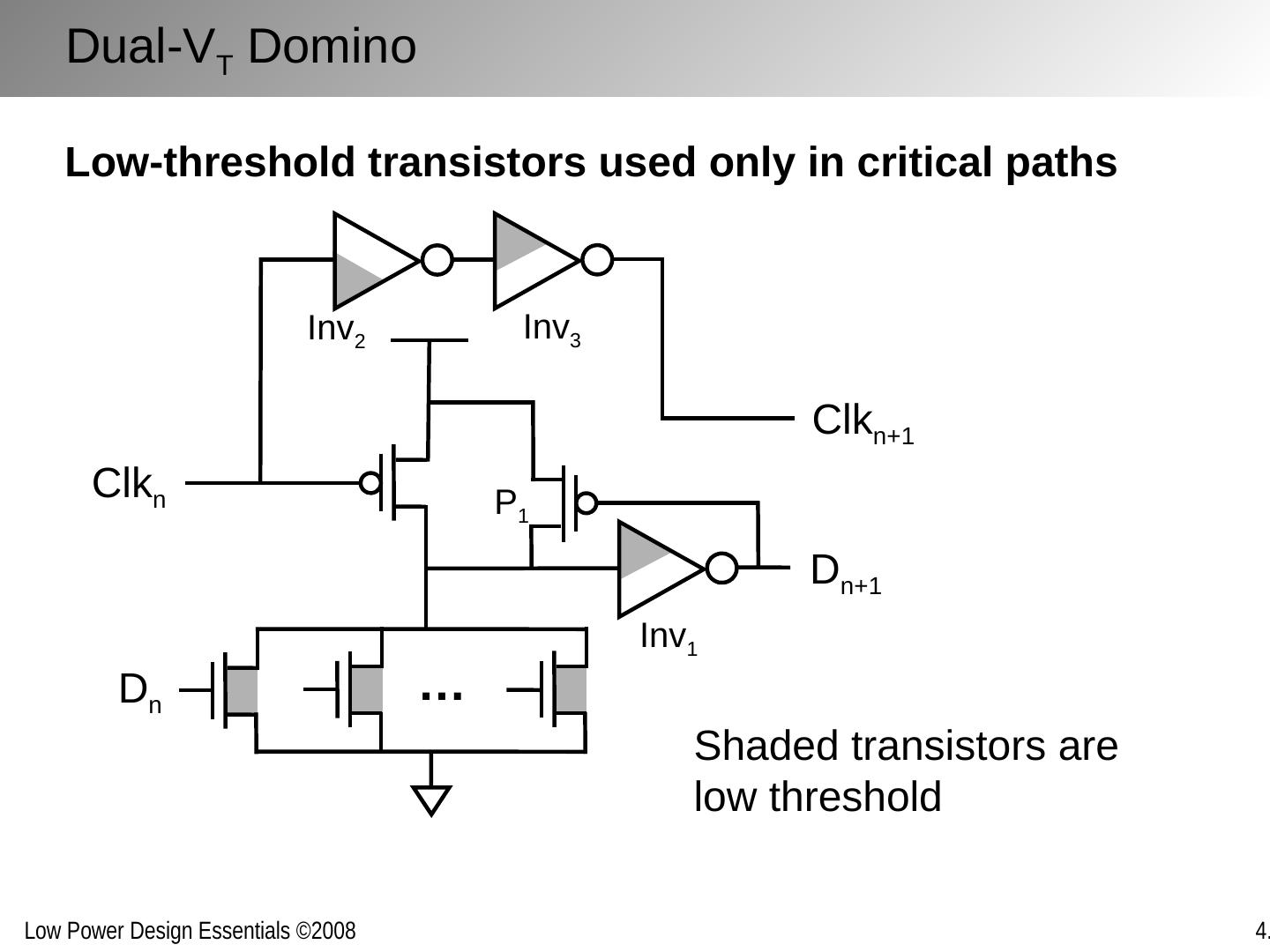 Dual-$V_T$ Domino

Low-threshold transistors used only in critical paths

$Inv_2$

$Inv_3$

$Clk_{n+1}$

$Clk_n$

$P_1$

$D_{n+1}$

$Inv_1$

$D_n$

...

Shaded transistors are low threshold

Low Power Design Essentials ©2008

4.